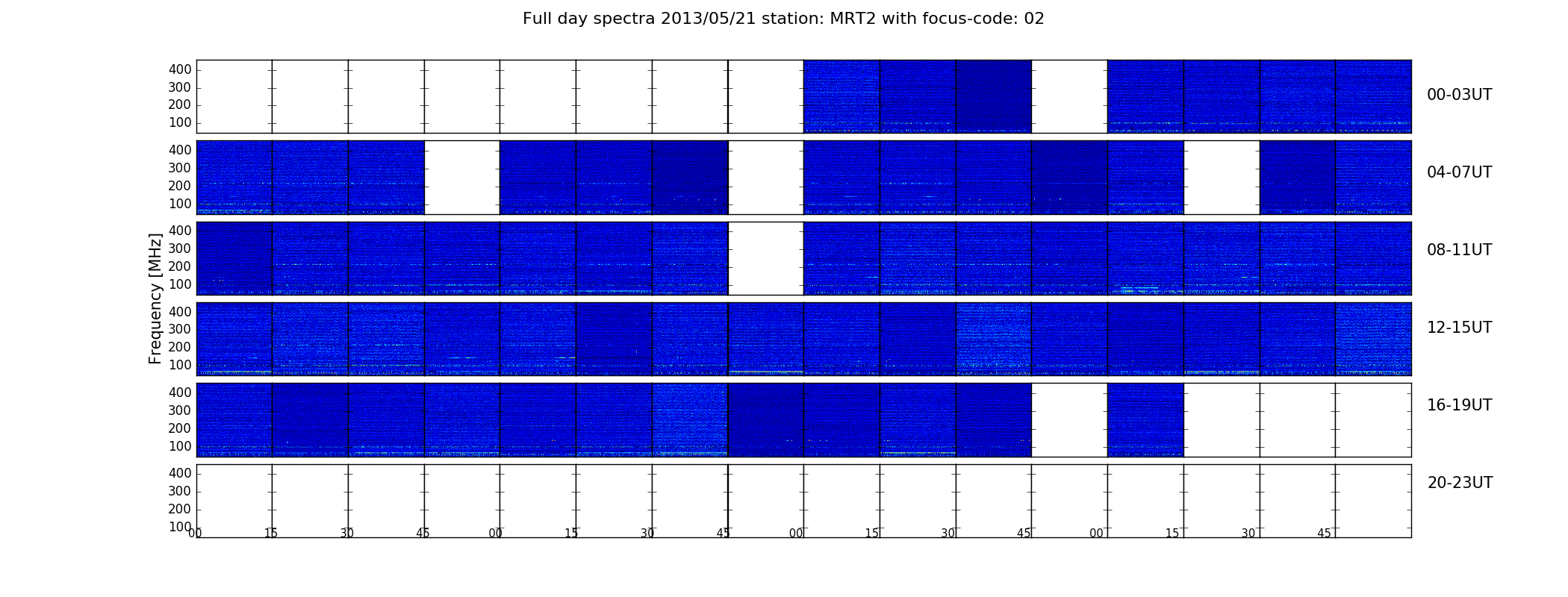 Full day spectra 2013/05/21 station: MRT2 with focus-code: 02

Frequency [MHz]

400
300
200
100
00-03UT

400
300
200
100
04-07UT

400
300
200
100
08-11UT

400
300
200
100
12-15UT

400
300
200
100
16-19UT

400
300
200
100
20-23UT

00 15 30 45 00 15 30 45 00 15 30 45 00 15 30 45